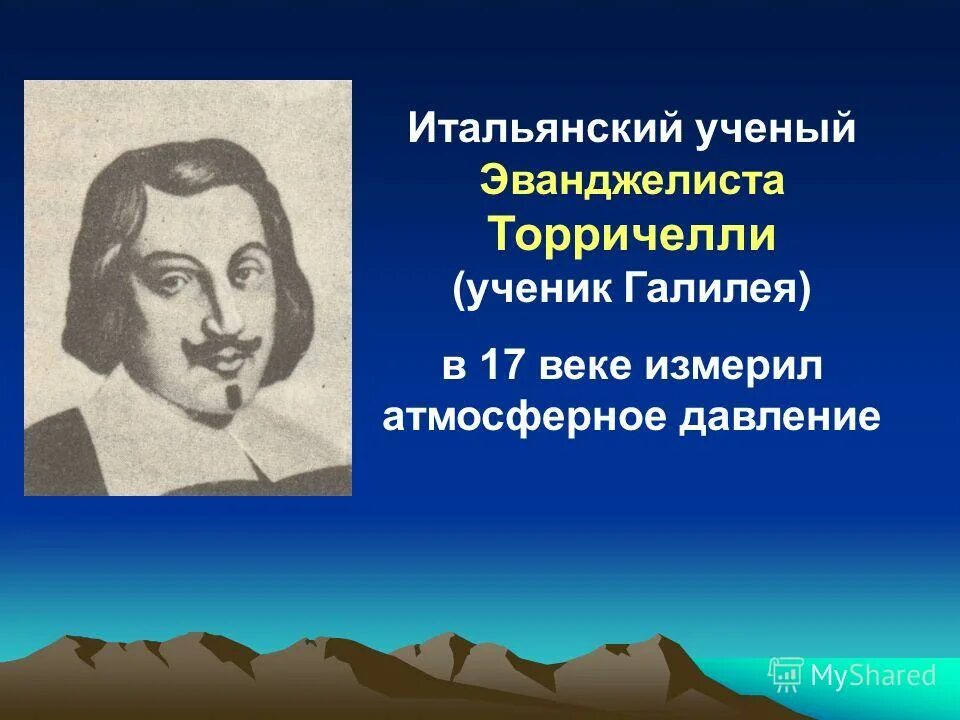 Итальянский ученый Эванджелиста Торричелли (ученик Галилея)

в 17 веке измерил атмосферное давление

MyShared